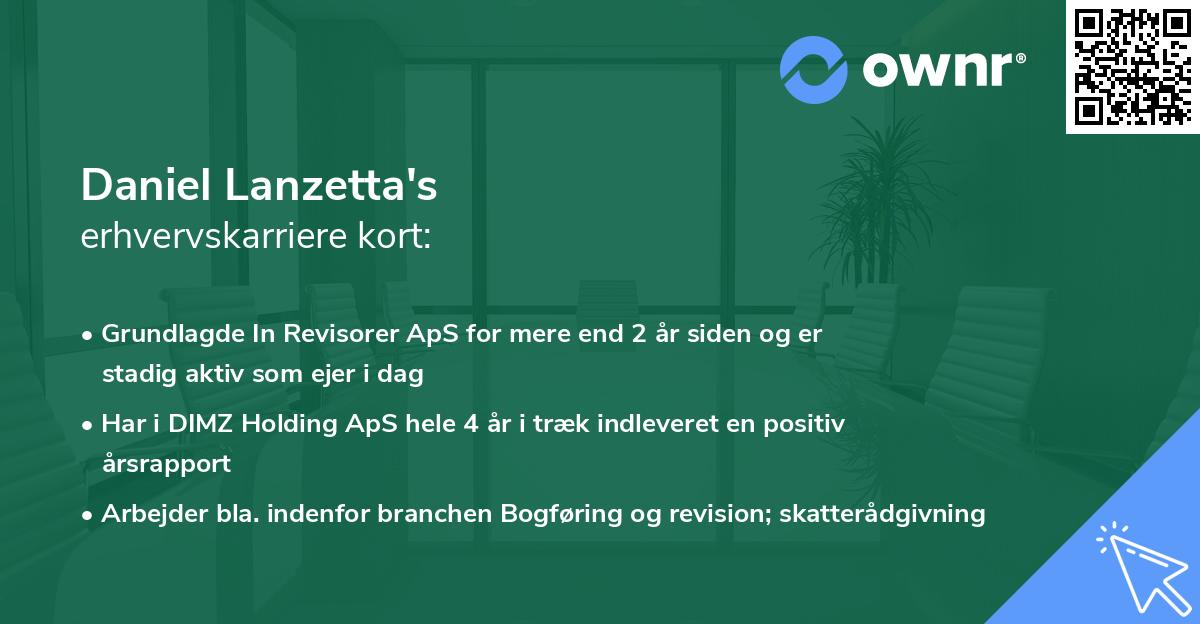 ownr®

Daniel Lanzetta's
erhvervskarriere kort:

• Grundlagde In Revisorer ApS for mere end 2 år siden og er stadig aktiv som ejer i dag
• Har i DIMZ Holding ApS hele 4 år i træk indleveret en positiv årsrapport
• Arbejder bla. indenfor branchen Bogføring og revision; skatterådgivning